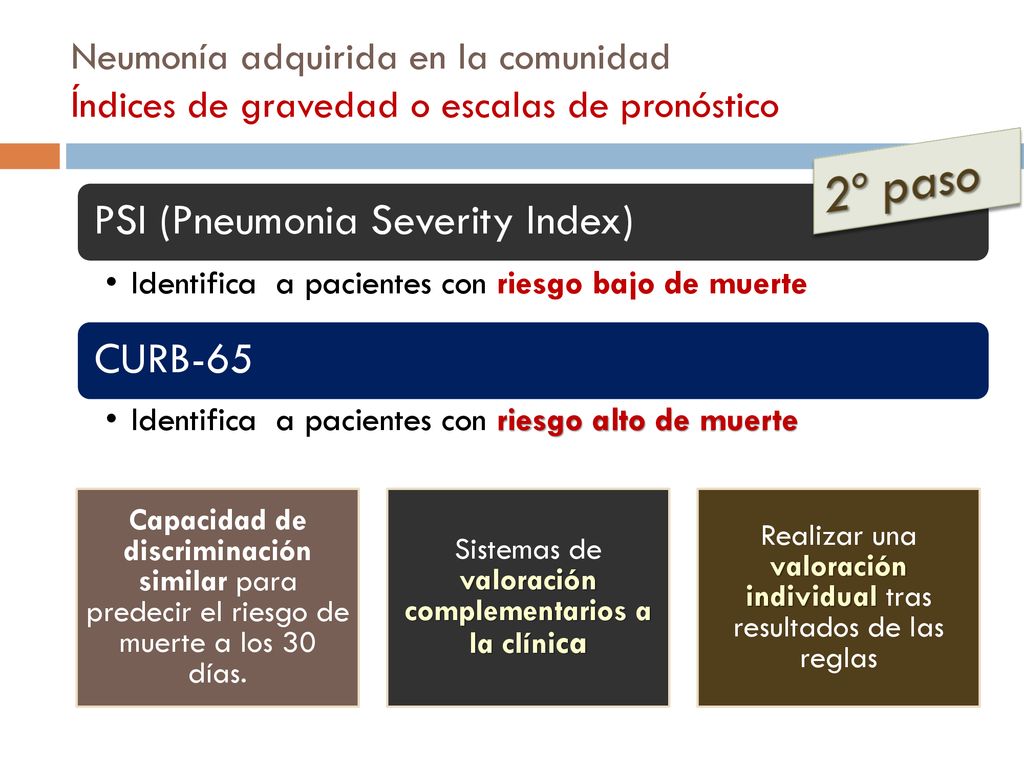 Neumonía adquirida en la comunidad
Índices de gravedad o escalas de pronóstico

2º paso

PSI (Pneumonia Severity Index)

• Identifica a pacientes con riesgo bajo de muerte

CURB-65

• Identifica a pacientes con riesgo alto de muerte

Capacidad de discriminación similar para predecir el riesgo de muerte a los 30 días.

Sistemas de valoración complementarios a la clínica

Realizar una valoración individual tras resultados de las reglas